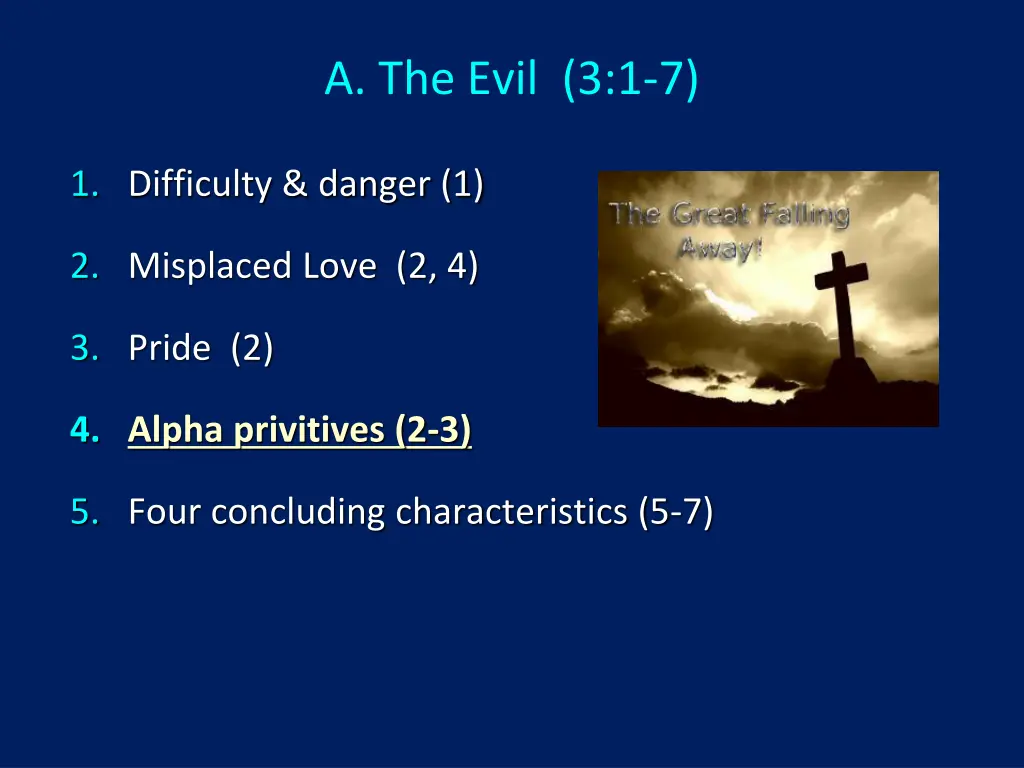 A. The Evil (3:1-7)

1. Difficulty & danger (1)

2. Misplaced Love (2, 4)

3. Pride (2)

4. Alpha privitives (2-3)

5. Four concluding characteristics (5-7)

The Great Falling Away!